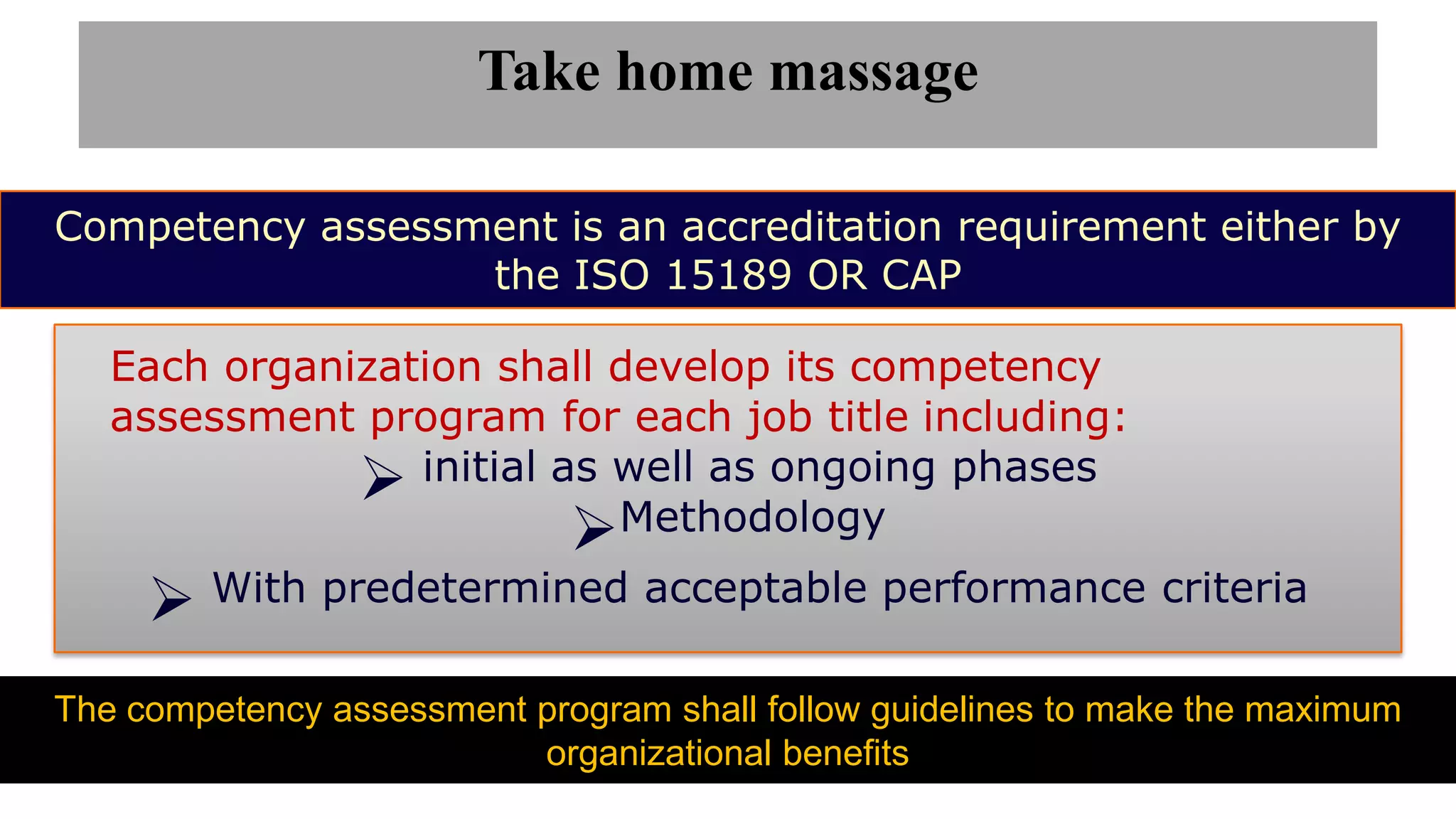 Take home massage

Competency assessment is an accreditation requirement either by the ISO 15189 OR CAP

Each organization shall develop its competency assessment program for each job title including:

➢ initial as well as ongoing phases

➢ Methodology

➢ With predetermined acceptable performance criteria

The competency assessment program shall follow guidelines to make the maximum organizational benefits